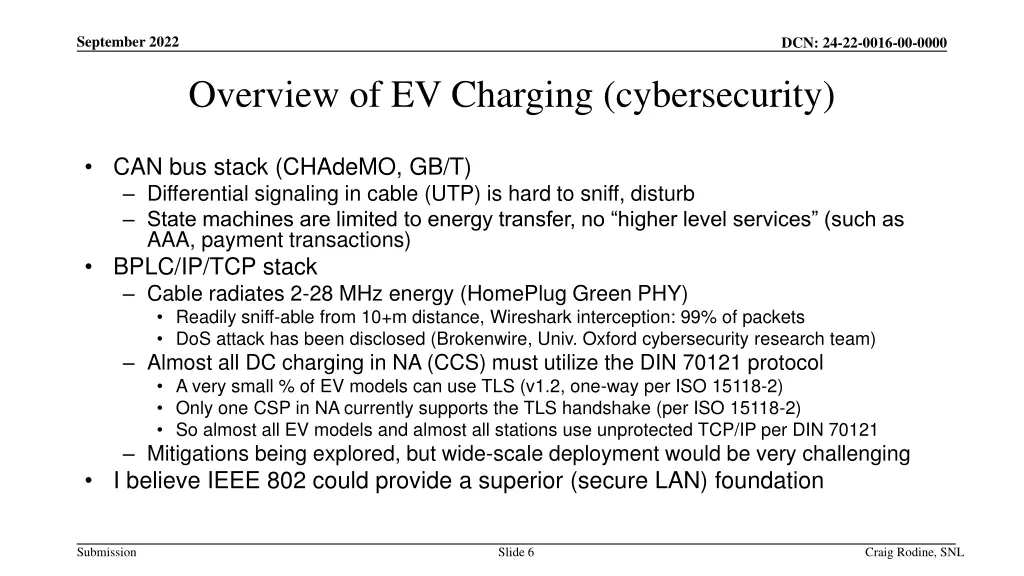 September 2022

DCN: 24-22-0016-00-0000

Overview of EV Charging (cybersecurity)

• CAN bus stack (CHAdeMO, GB/T)
– Differential signaling in cable (UTP) is hard to sniff, disturb
– State machines are limited to energy transfer, no “higher level services” (such as AAA, payment transactions)
• BPLC/IP/TCP stack
– Cable radiates 2-28 MHz energy (HomePlug Green PHY)
• Readily sniff-able from 10+m distance, Wireshark interception: 99% of packets
• DoS attack has been disclosed (Brokenwire, Univ. Oxford cybersecurity research team)
– Almost all DC charging in NA (CCS) must utilize the DIN 70121 protocol
• A very small % of EV models can use TLS (v1.2, one-way per ISO 15118-2)
• Only one CSP in NA currently supports the TLS handshake (per ISO 15118-2)
• So almost all EV models and almost all stations use unprotected TCP/IP per DIN 70121
– Mitigations being explored, but wide-scale deployment would be very challenging
• I believe IEEE 802 could provide a superior (secure LAN) foundation

Submission

Slide 6

Craig Rodine, SNL